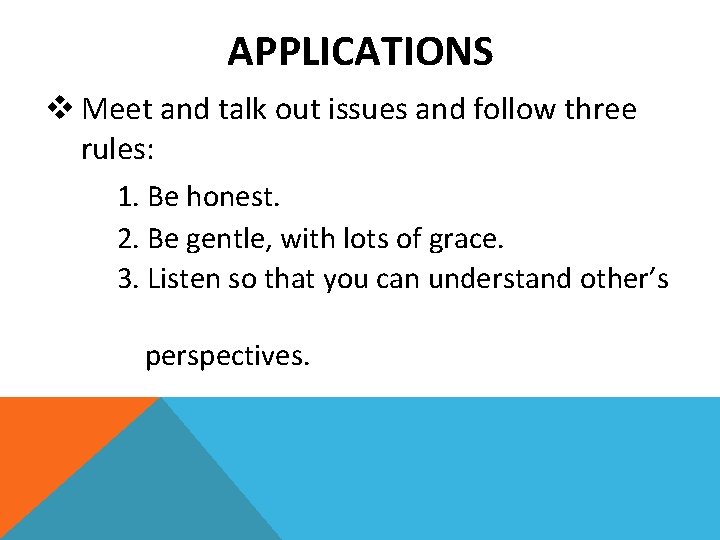 APPLICATIONS

❖ Meet and talk out issues and follow three rules:

1. Be honest.
2. Be gentle, with lots of grace.
3. Listen so that you can understand other's

perspectives.